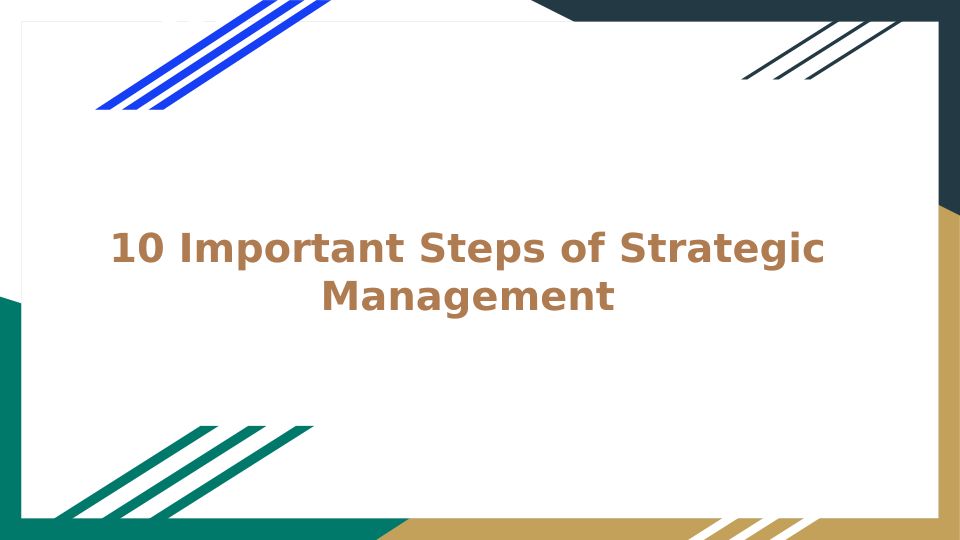 10 Important Steps of Strategic Management